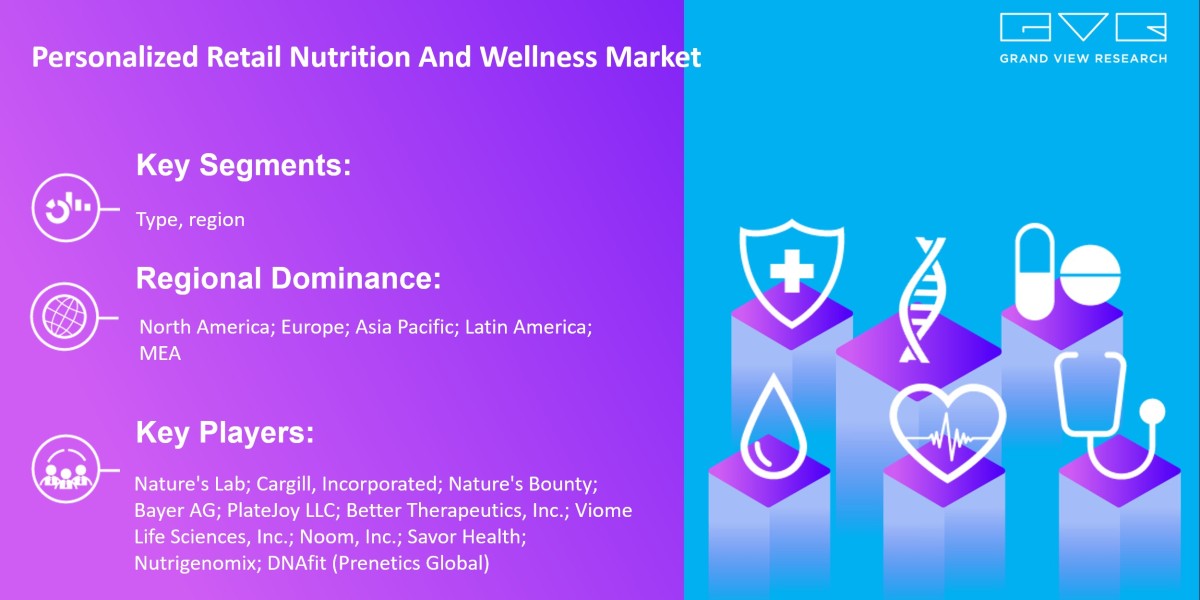 Personalized Retail Nutrition And Wellness Market

GVR
GRAND VIEW RESEARCH

Key Segments:

Type, region

Regional Dominance:

North America; Europe; Asia Pacific; Latin America; MEA

Key Players:

Nature's Lab; Cargill, Incorporated; Nature's Bounty; Bayer AG; PlateJoy LLC; Better Therapeutics, Inc.; Viome Life Sciences, Inc.; Noom, Inc.; Savor Health; Nutrigenomix; DNAfit (Prenetics Global)